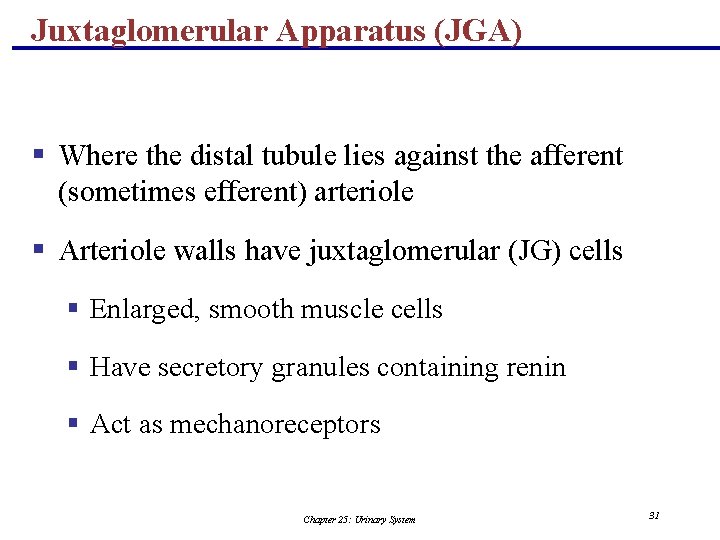 Juxtaglomerular Apparatus (JGA)

▪ Where the distal tubule lies against the afferent (sometimes efferent) arteriole

▪ Arteriole walls have juxtaglomerular (JG) cells

▪ Enlarged, smooth muscle cells

▪ Have secretory granules containing renin

▪ Act as mechanoreceptors

Chapter 25: Urinary System

31